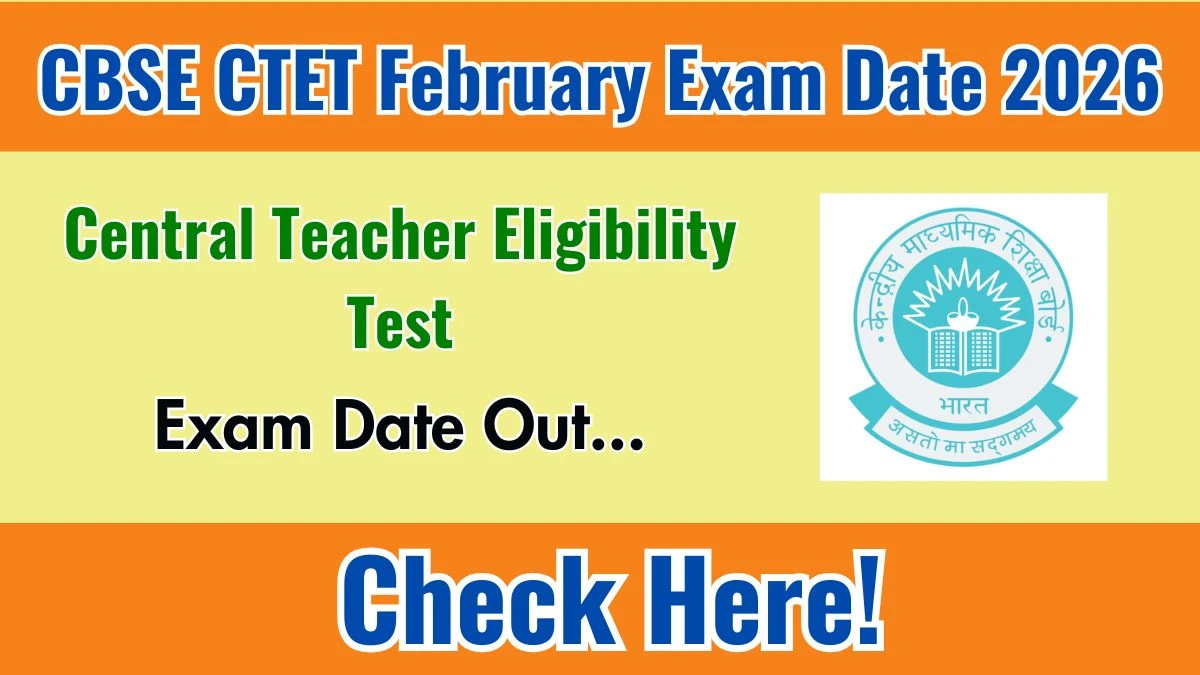 CBSE CTET February Exam Date 2026

Central Teacher Eligibility Test

Exam Date Out...

केन्द्रीय माध्यमिक शिक्षा बोर्ड

भारत

असतो मा सद्गमय

Check Here!